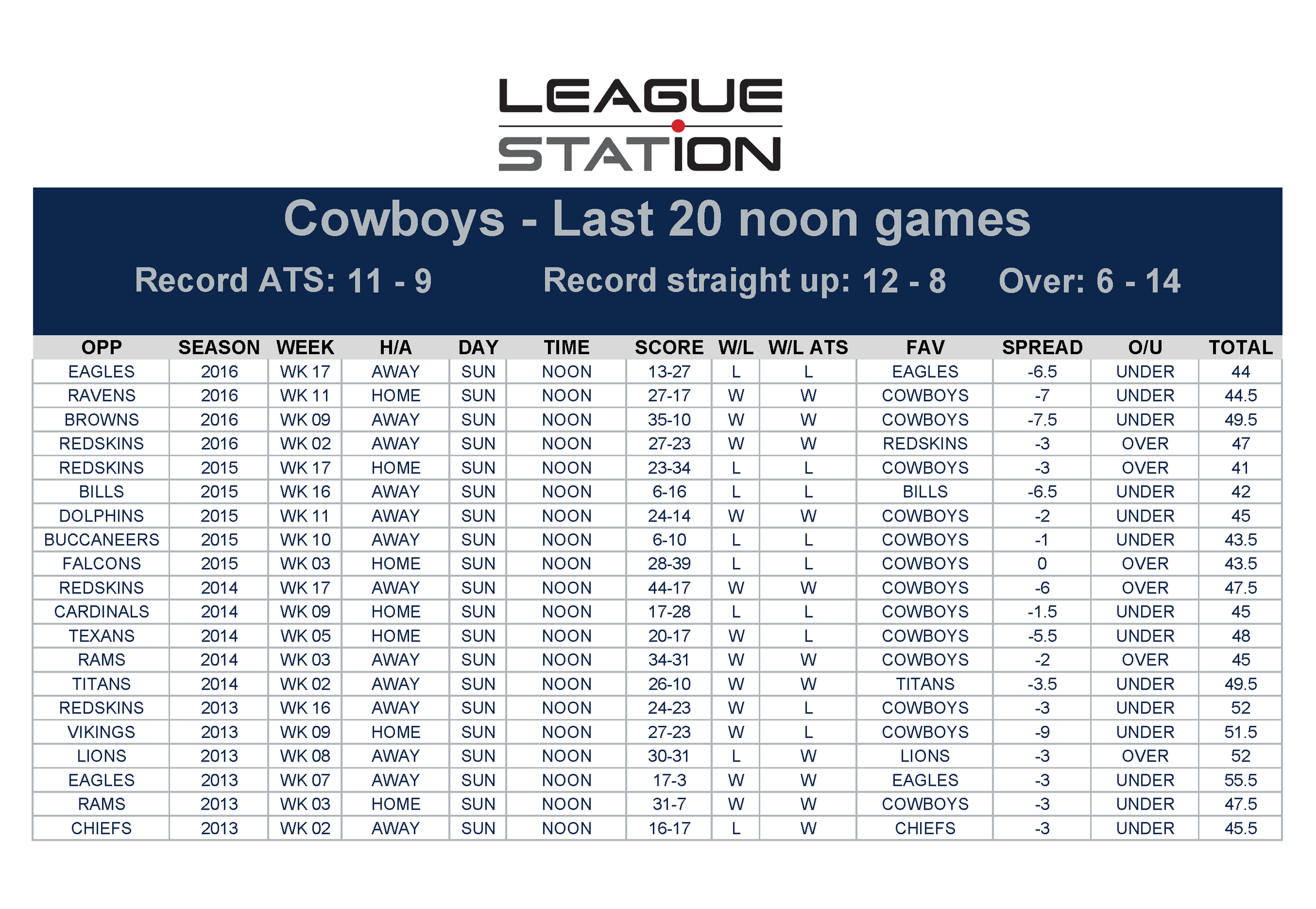 LEAGUE STATION

Cowboys - Last 20 noon games

Record ATS: 11 - 9 Record straight up: 12 - 8 Over: 6 - 14

| OPP | SEASON | WEEK | H/A | DAY | TIME | SCORE | W/L | W/L ATS | FAV | SPREAD | O/U | TOTAL |
|---|---|---|---|---|---|---|---|---|---|---|---|---|
| EAGLES | 2016 | WK 17 | AWAY | SUN | NOON | 13-27 | L | L | EAGLES | -6.5 | UNDER | 44 |
| RAVENS | 2016 | WK 11 | HOME | SUN | NOON | 27-17 | W | W | COWBOYS | -7 | UNDER | 44.5 |
| BROWNS | 2016 | WK 09 | AWAY | SUN | NOON | 35-10 | W | W | COWBOYS | -7.5 | UNDER | 49.5 |
| REDSKINS | 2016 | WK 02 | AWAY | SUN | NOON | 27-23 | W | W | REDSKINS | -3 | OVER | 47 |
| REDSKINS | 2015 | WK 17 | HOME | SUN | NOON | 23-34 | L | L | COWBOYS | -3 | OVER | 41 |
| BILLS | 2015 | WK 16 | AWAY | SUN | NOON | 6-16 | L | L | BILLS | -6.5 | UNDER | 42 |
| DOLPHINS | 2015 | WK 11 | AWAY | SUN | NOON | 24-14 | W | W | COWBOYS | -2 | UNDER | 45 |
| BUCCANEERS | 2015 | WK 10 | AWAY | SUN | NOON | 6-10 | L | L | COWBOYS | -1 | UNDER | 43.5 |
| FALCONS | 2015 | WK 03 | HOME | SUN | NOON | 28-39 | L | L | COWBOYS | 0 | OVER | 43.5 |
| REDSKINS | 2014 | WK 17 | AWAY | SUN | NOON | 44-17 | W | W | COWBOYS | -6 | OVER | 47.5 |
| CARDINALS | 2014 | WK 09 | HOME | SUN | NOON | 17-28 | L | L | COWBOYS | -1.5 | UNDER | 45 |
| TEXANS | 2014 | WK 05 | HOME | SUN | NOON | 20-17 | W | L | COWBOYS | -5.5 | UNDER | 48 |
| RAMS | 2014 | WK 03 | AWAY | SUN | NOON | 34-31 | W | W | COWBOYS | -2 | OVER | 45 |
| TITANS | 2014 | WK 02 | AWAY | SUN | NOON | 26-10 | W | W | TITANS | -3.5 | UNDER | 49.5 |
| REDSKINS | 2013 | WK 16 | AWAY | SUN | NOON | 24-23 | W | L | COWBOYS | -3 | UNDER | 52 |
| VIKINGS | 2013 | WK 09 | HOME | SUN | NOON | 27-23 | W | L | COWBOYS | -9 | UNDER | 51.5 |
| LIONS | 2013 | WK 08 | AWAY | SUN | NOON | 30-31 | L | W | LIONS | -3 | OVER | 52 |
| EAGLES | 2013 | WK 07 | AWAY | SUN | NOON | 17-3 | W | W | EAGLES | -3 | UNDER | 55.5 |
| RAMS | 2013 | WK 03 | HOME | SUN | NOON | 31-7 | W | W | COWBOYS | -3 | UNDER | 47.5 |
| CHIEFS | 2013 | WK 02 | AWAY | SUN | NOON | 16-17 | L | W | CHIEFS | -3 | UNDER | 45.5 |